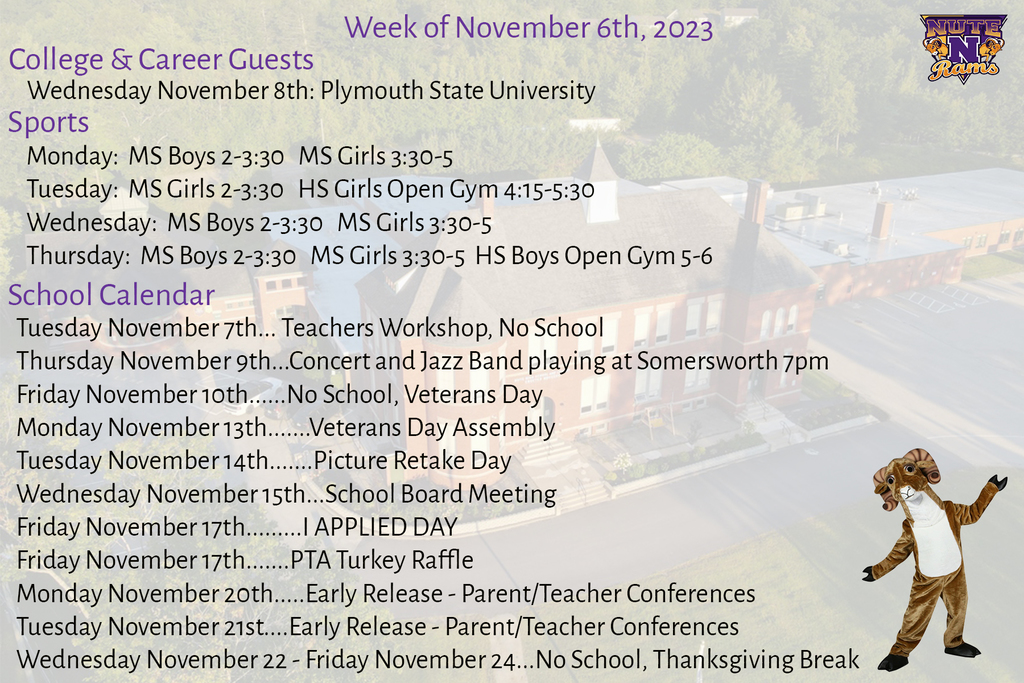 Week of November 6th, 2023

NUTE
N
Rams

College & Career Guests
Wednesday November 8th: Plymouth State University

Sports
Monday: MS Boys 2-3:30 MS Girls 3:30-5
Tuesday: MS Girls 2-3:30 HS Girls Open Gym 4:15-5:30
Wednesday: MS Boys 2-3:30 MS Girls 3:30-5
Thursday: MS Boys 2-3:30 MS Girls 3:30-5 HS Boys Open Gym 5-6

School Calendar
Tuesday November 7th... Teachers Workshop, No School
Thursday November 9th...Concert and Jazz Band playing at Somersworth 7pm
Friday November 10th......No School, Veterans Day
Monday November 13th.......Veterans Day Assembly
Tuesday November 14th.......Picture Retake Day
Wednesday November 15th...School Board Meeting
Friday November 17th.........I APPLIED DAY
Friday November 17th.......PTA Turkey Raffle
Monday November 20th.....Early Release - Parent/Teacher Conferences
Tuesday November 21st....Early Release - Parent/Teacher Conferences
Wednesday November 22 - Friday November 24...No School, Thanksgiving Break